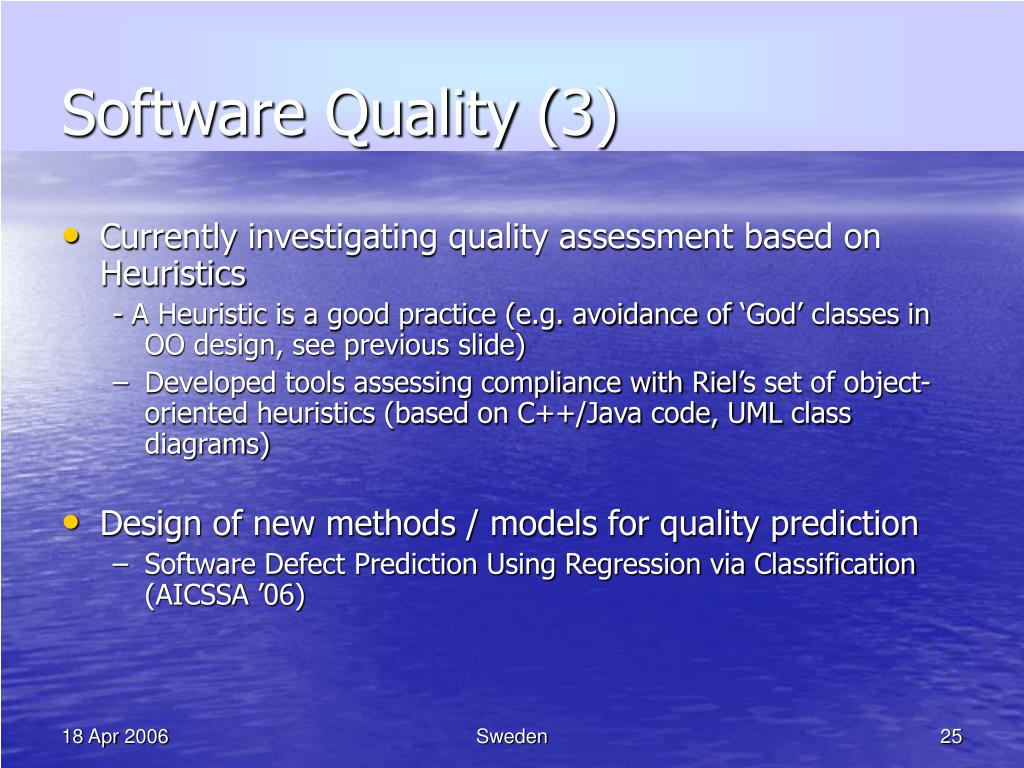 Software Quality (3)

• Currently investigating quality assessment based on Heuristics
- A Heuristic is a good practice (e.g. avoidance of ‘God’ classes in OO design, see previous slide)
– Developed tools assessing compliance with Riel’s set of object-oriented heuristics (based on C++/Java code, UML class diagrams)

• Design of new methods / models for quality prediction
– Software Defect Prediction Using Regression via Classification (AICSSA ’06)

18 Apr 2006

Sweden

25